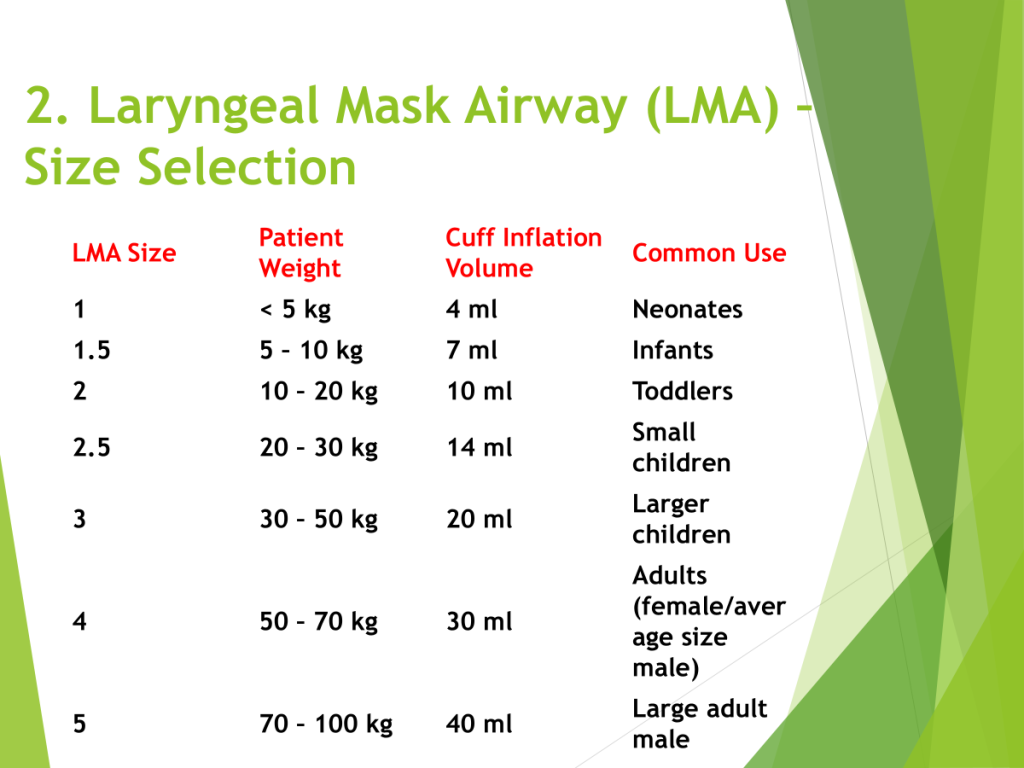 2. Laryngeal Mask Airway (LMA) – Size Selection

| LMA Size | Patient Weight | Cuff Inflation Volume | Common Use |
|---|---|---|---|
| 1 | < 5 kg | 4 ml | Neonates |
| 1.5 | 5 – 10 kg | 7 ml | Infants |
| 2 | 10 – 20 kg | 10 ml | Toddlers |
| 2.5 | 20 – 30 kg | 14 ml | Small children |
| 3 | 30 – 50 kg | 20 ml | Larger children |
| 4 | 50 – 70 kg | 30 ml | Adults (female/average size male) |
| 5 | 70 – 100 kg | 40 ml | Large adult male |